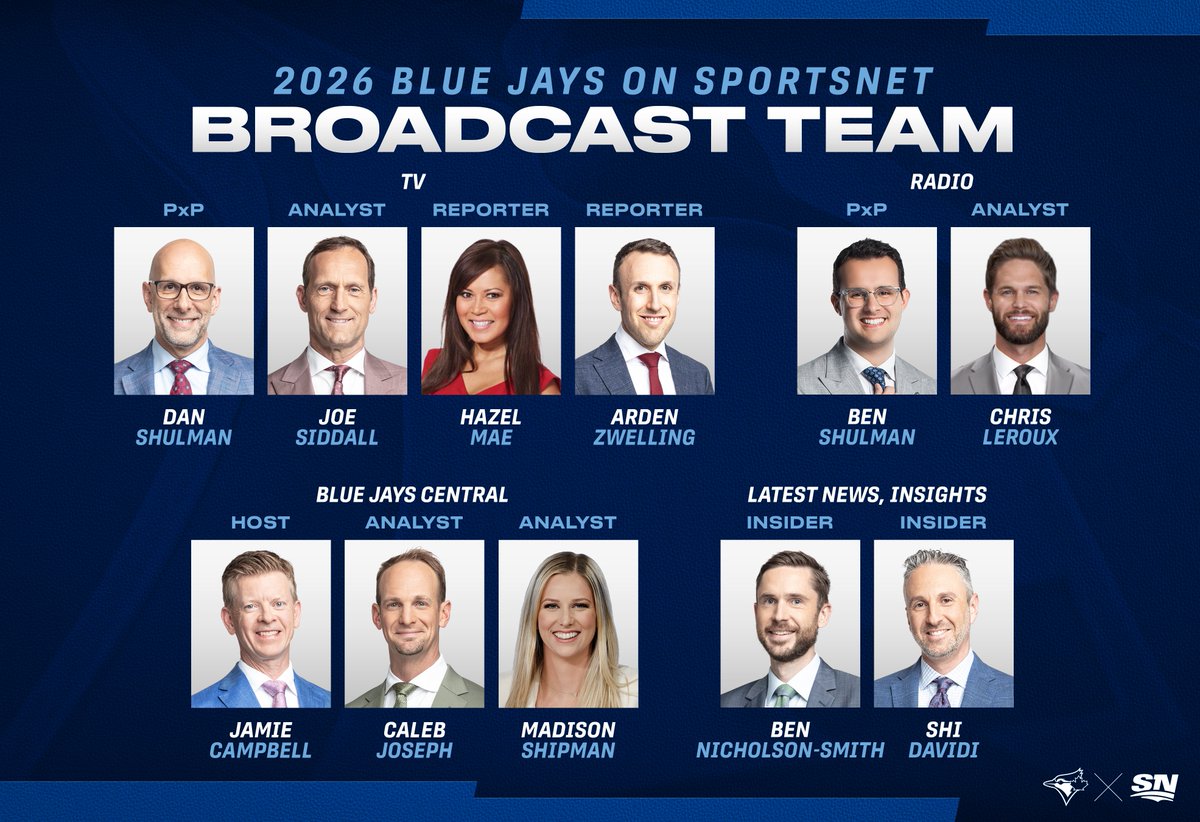 2026 BLUE JAYS ON SPORTSNET
BROADCAST TEAM

TV

PxP
DAN SHULMAN

ANALYST
JOE SIDDALL

REPORTER
HAZEL MAE

REPORTER
ARDEN ZWELLING

RADIO

PxP
BEN SHULMAN

ANALYST
CHRIS LEROUX

BLUE JAYS CENTRAL

HOST
JAMIE CAMPBELL

ANALYST
CALEB JOSEPH

ANALYST
MADISON SHIPMAN

LATEST NEWS, INSIGHTS

INSIDER
BEN NICHOLSON-SMITH

INSIDER
SHI DAVIDI

SN